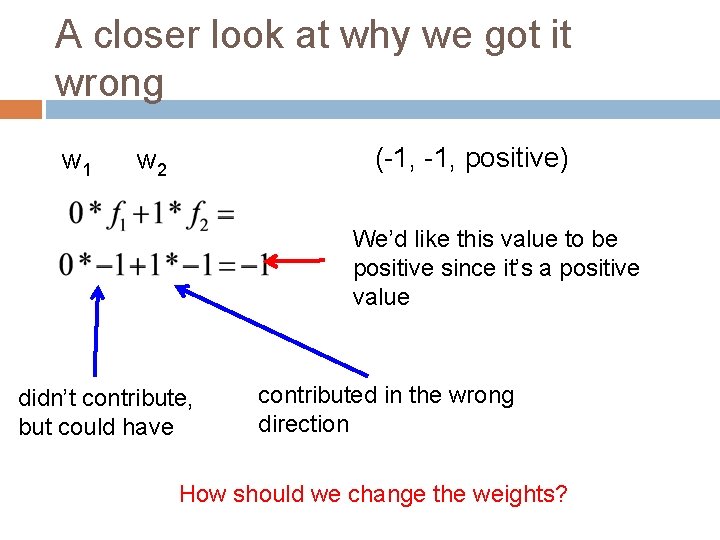 A closer look at why we got it wrong

$w_1$ $w_2$

(-1, -1, positive)

$0 * f_1 + 1 * f_2 =$

$0 * -1 + 1 * -1 = -1$

We'd like this value to be positive since it's a positive value

didn't contribute, but could have

contributed in the wrong direction

How should we change the weights?